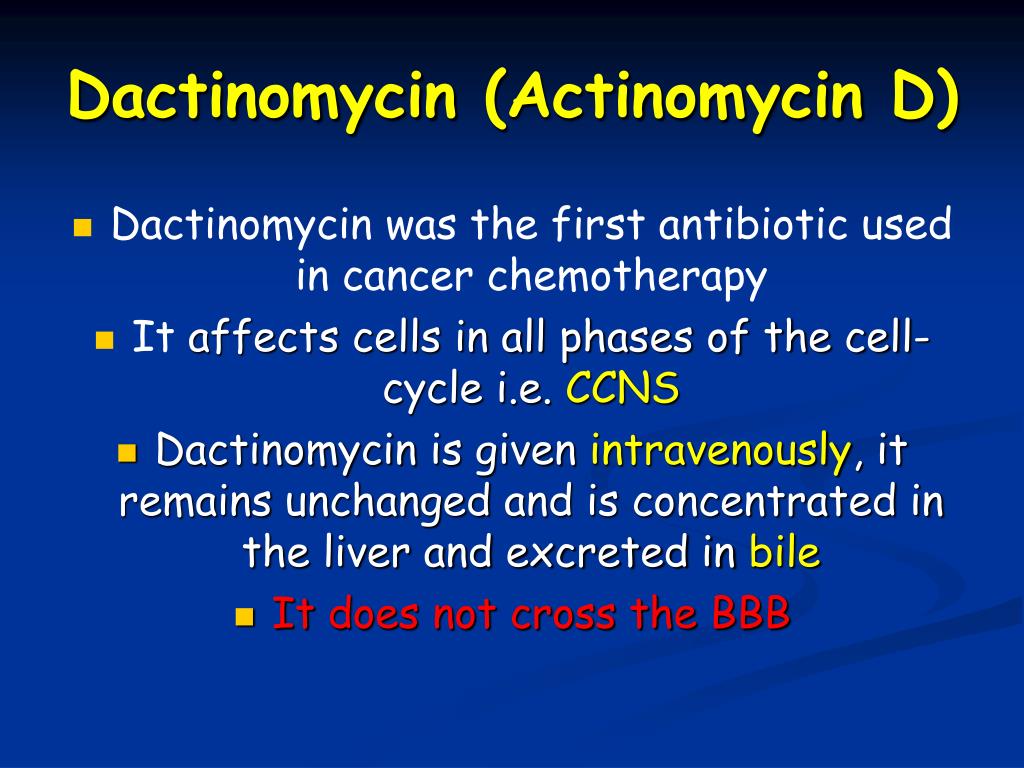 Dactinomycin (Actinomycin D)

Dactinomycin was the first antibiotic used in cancer chemotherapy

It affects cells in all phases of the cell-cycle i.e. CCNS

Dactinomycin is given intravenously, it remains unchanged and is concentrated in the liver and excreted in bile

It does not cross the BBB